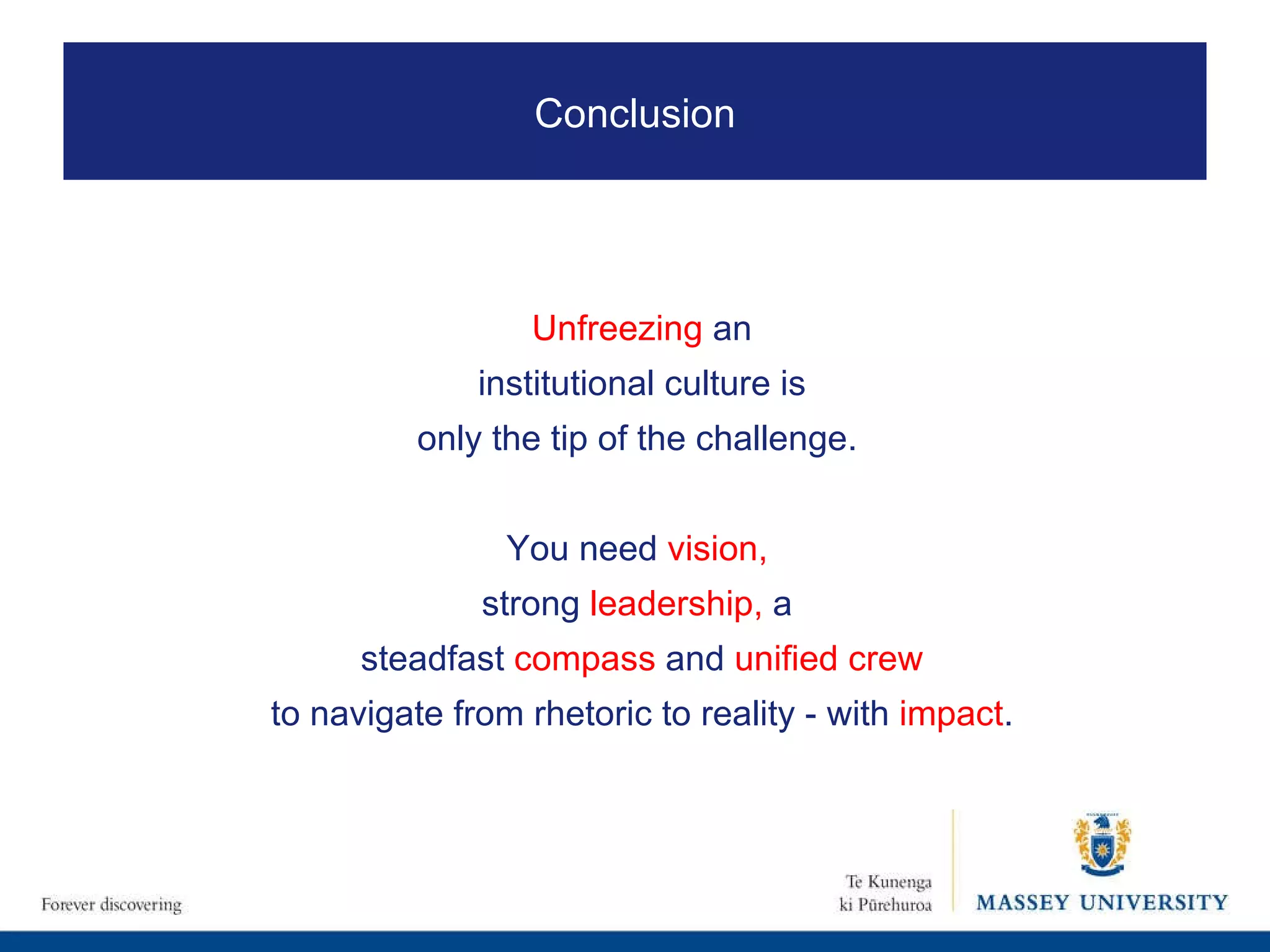 Conclusion

Unfreezing an institutional culture is only the tip of the challenge.

You need vision, strong leadership, a steadfast compass and unified crew to navigate from rhetoric to reality - with impact.

Forever discovering

Te Kunenga ki Pūrehuroa

MASSEY UNIVERSITY